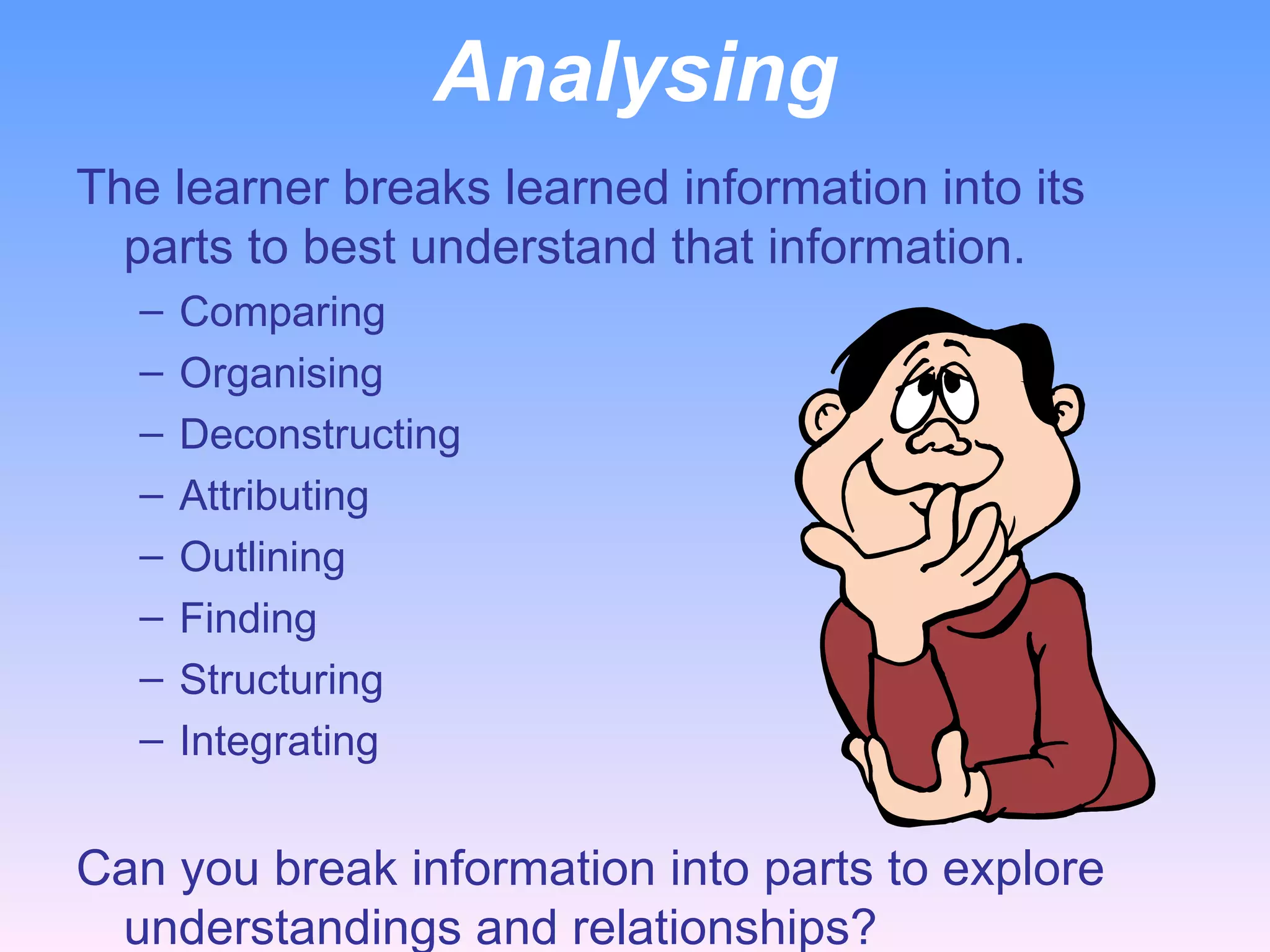 Analysing

The learner breaks learned information into its parts to best understand that information.

– Comparing
– Organising
– Deconstructing
– Attributing
– Outlining
– Finding
– Structuring
– Integrating

Can you break information into parts to explore understandings and relationships?